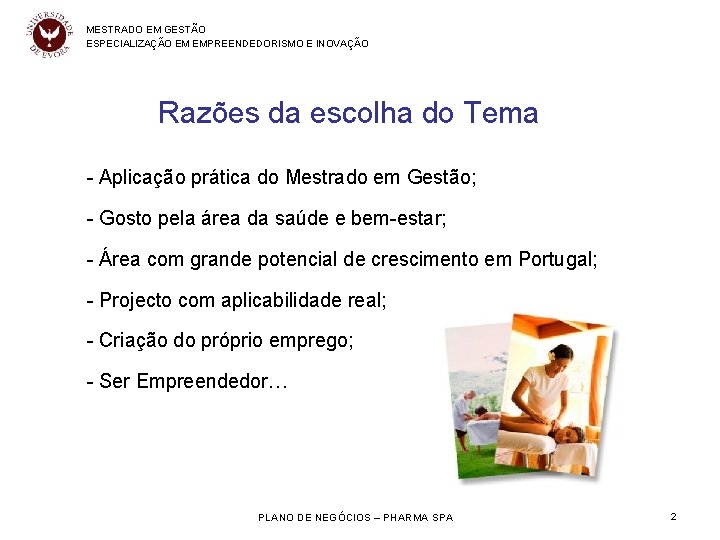 UNIVERSIDADE DE ÉVORA

MESTRADO EM GESTÃO
ESPECIALIZAÇÃO EM EMPREENDEDORISMO E INOVAÇÃO

Razões da escolha do Tema

- Aplicação prática do Mestrado em Gestão;

- Gosto pela área da saúde e bem-estar;

- Área com grande potencial de crescimento em Portugal;

- Projecto com aplicabilidade real;

- Criação do próprio emprego;

- Ser Empreendedor…

PLANO DE NEGÓCIOS – PHARMA SPA

2